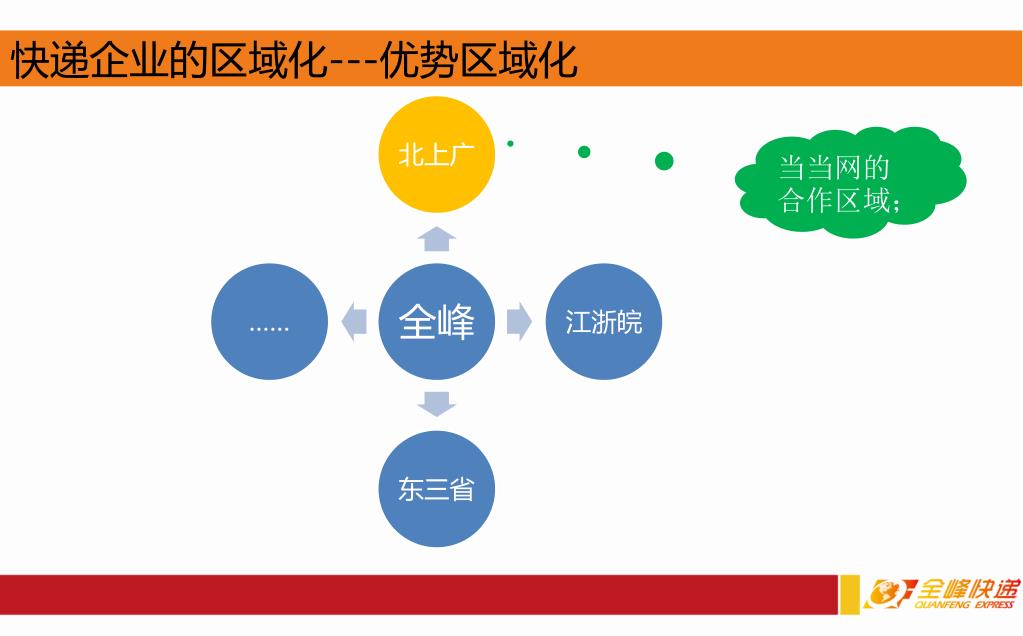 快递企业的区域化---优势区域化

北上广

当当网的合作区域；

……

全峰

江浙皖

东三省

全峰快递
QUANFENG EXPRESS